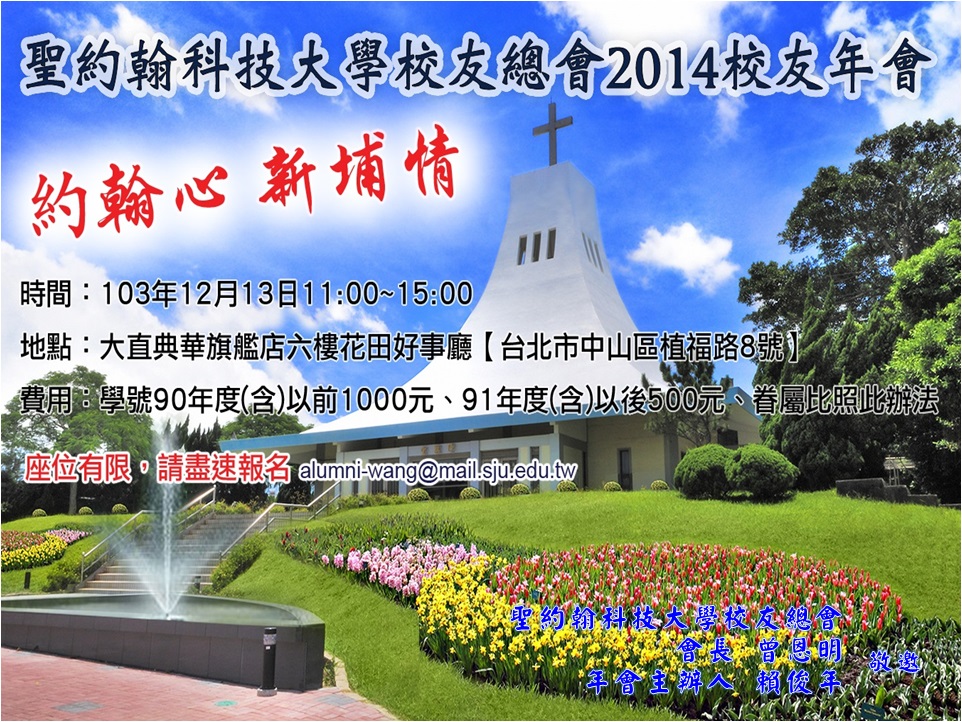 聖約翰科技大學校友總會2014校友年會

約翰心 新埔情

時間：103年12月13日11:00~15:00

地點：大直典華旗艦店六樓花田好事廳【台北市中山區植福路8號】

費用：學號90年度(含)以前1000元、91年度(含)以後500元、眷屬比照此辦法

座位有限，請盡速報名 alumni-wang@mail.sju.edu.tw

聖約翰科技大學校友總會
會長 曾恩明
年會主辦人 賴俊年
敬邀